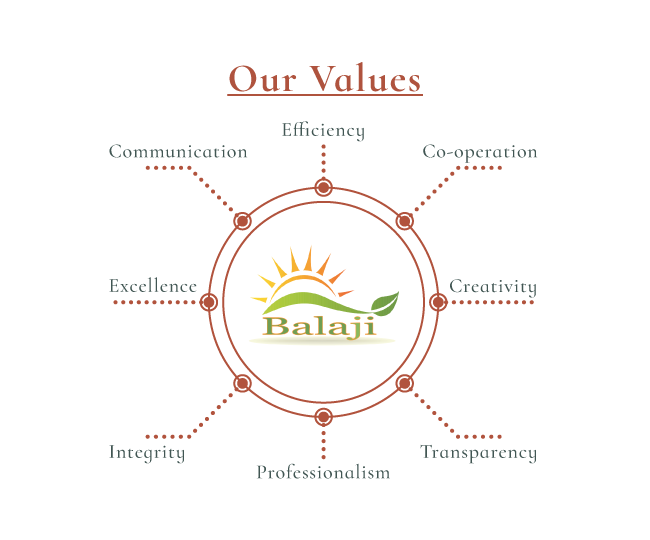 Our Values

Efficiency

Communication

Co-operation

Excellence

Balaji

Creativity

Integrity

Professionalism

Transparency